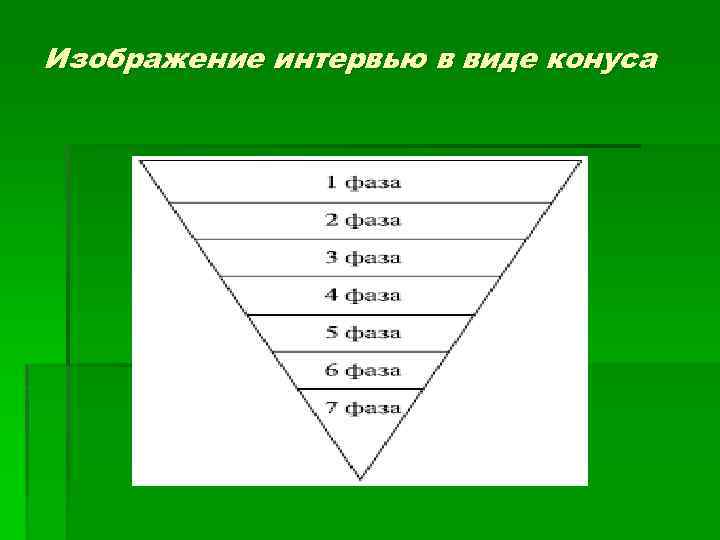 Изображение интервью в виде конуса

1 фаза
2 фаза
3 фаза
4 фаза
5 фаза
6 фаза
7 фаза